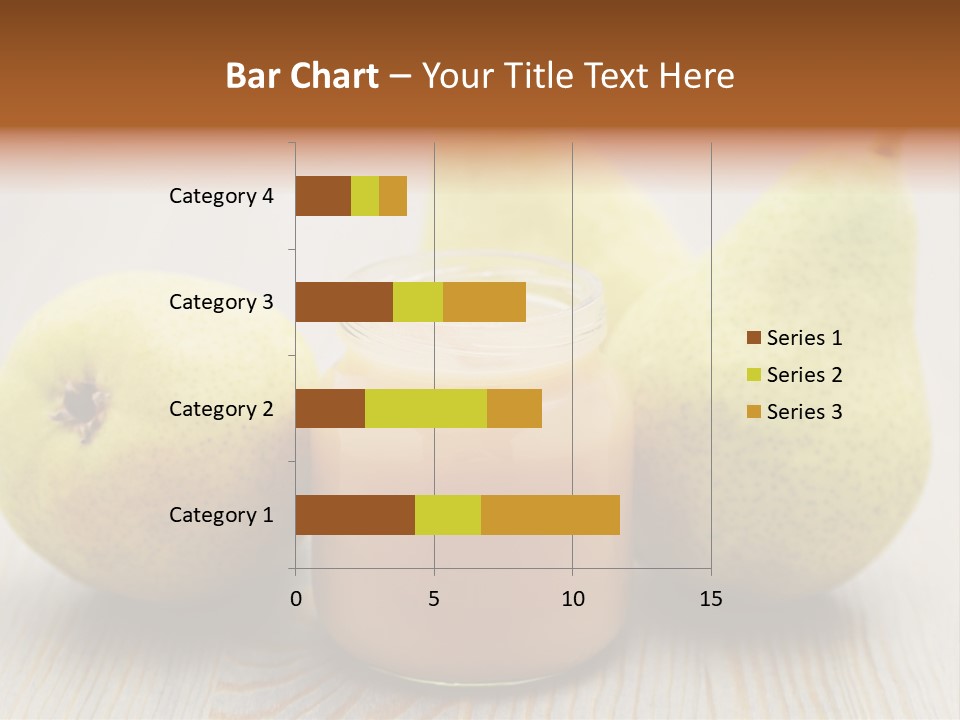 Bar Chart – Your Title Text Here

Category 4
Category 3
Category 2
Category 1

0
5
10
15

Series 1
Series 2
Series 3